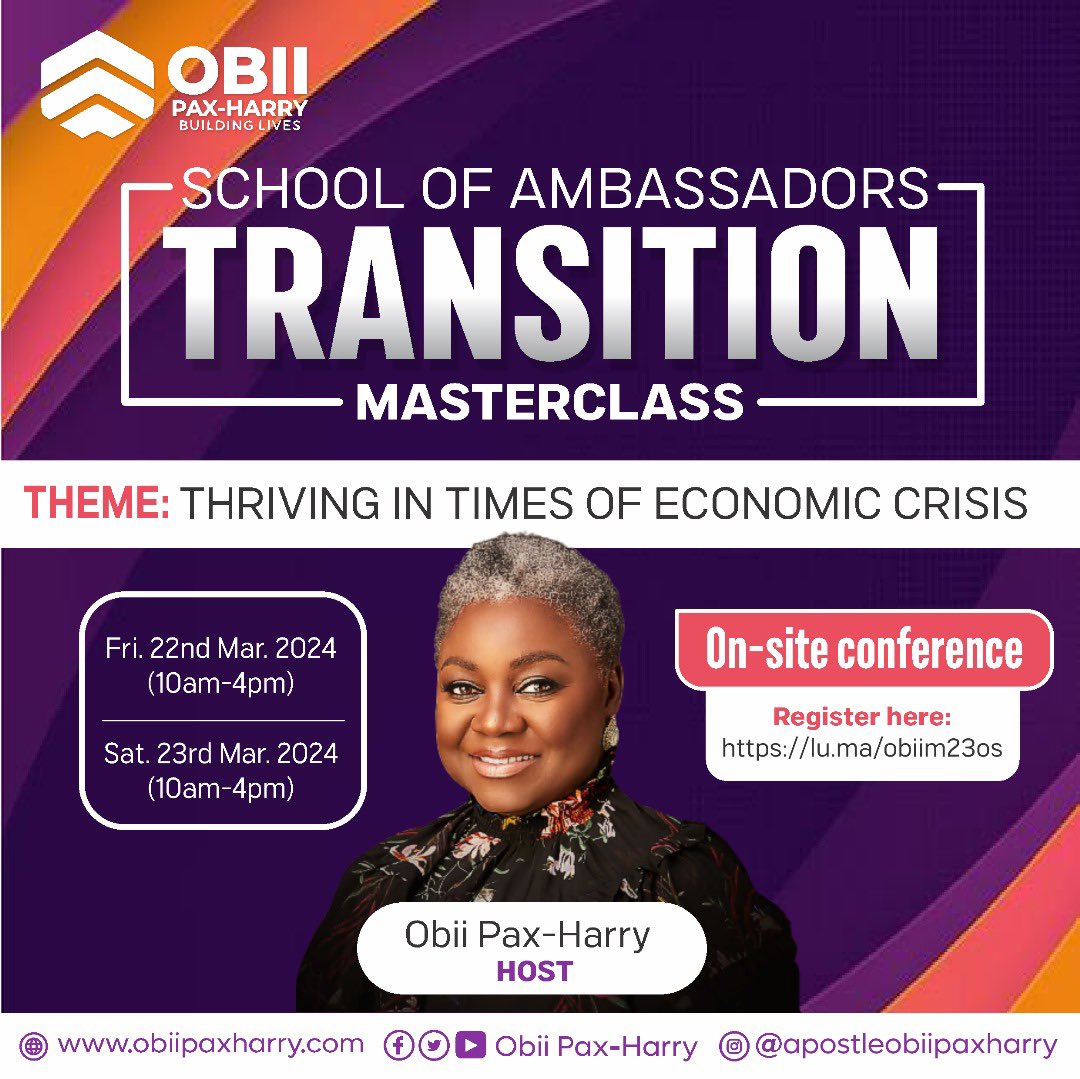 OBII
PAX-HARRY
BUILDING LIVES

SCHOOL OF AMBASSADORS
TRANSITION
MASTERCLASS

THEME: THRIVING IN TIMES OF ECONOMIC CRISIS

Fri. 22nd Mar. 2024
(10am-4pm)

Sat. 23rd Mar. 2024
(10am-4pm)

On-site conference

Register here:
https://lu.ma/obiim23os

Obii Pax-Harry
HOST

www.obiipaxharry.com Obii Pax-Harry @apostleobiipaxharry